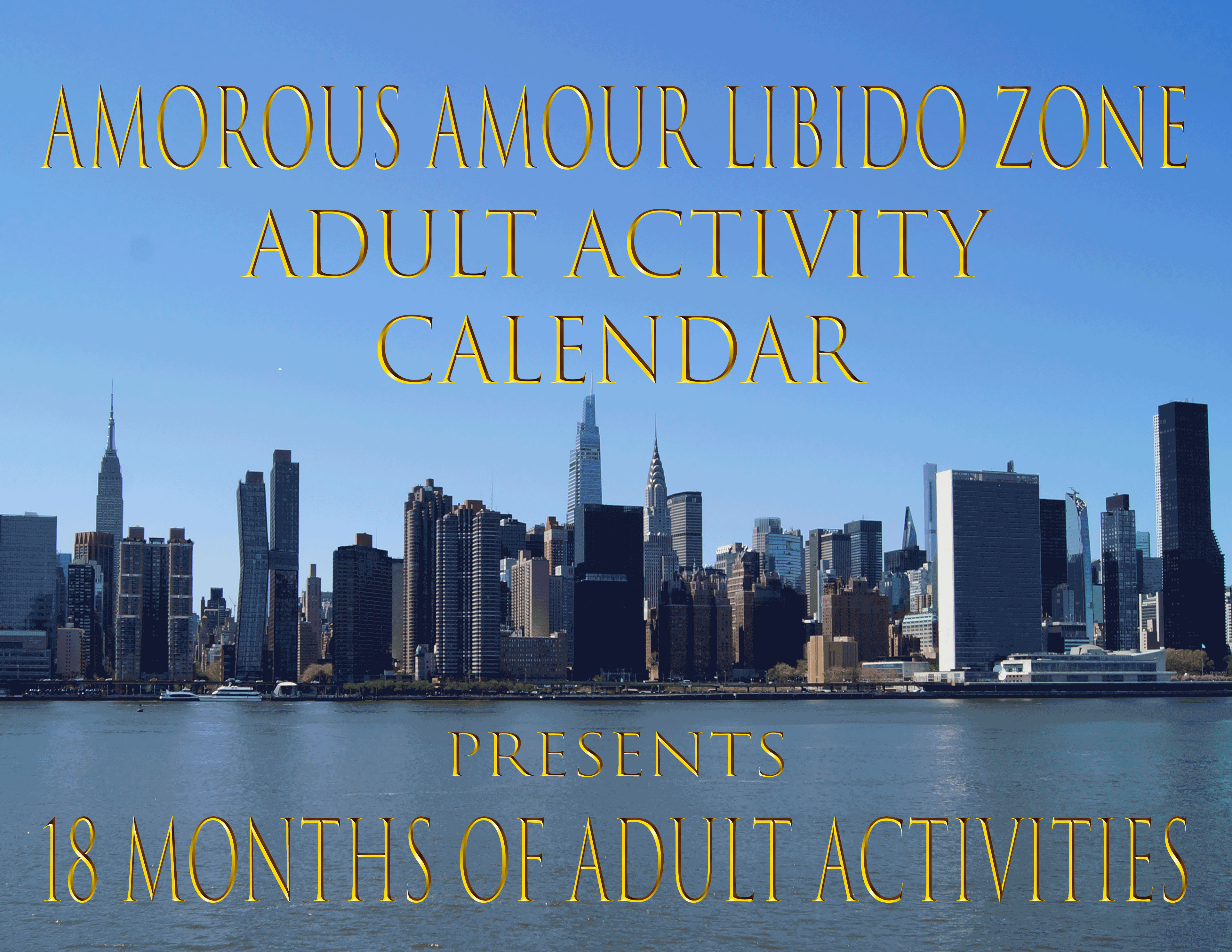 AMOROUS AMOUR LIBIDO ZONE
ADULT ACTIVITY
CALENDAR

PRESENTS
18 MONTHS OF ADULT ACTIVITIES